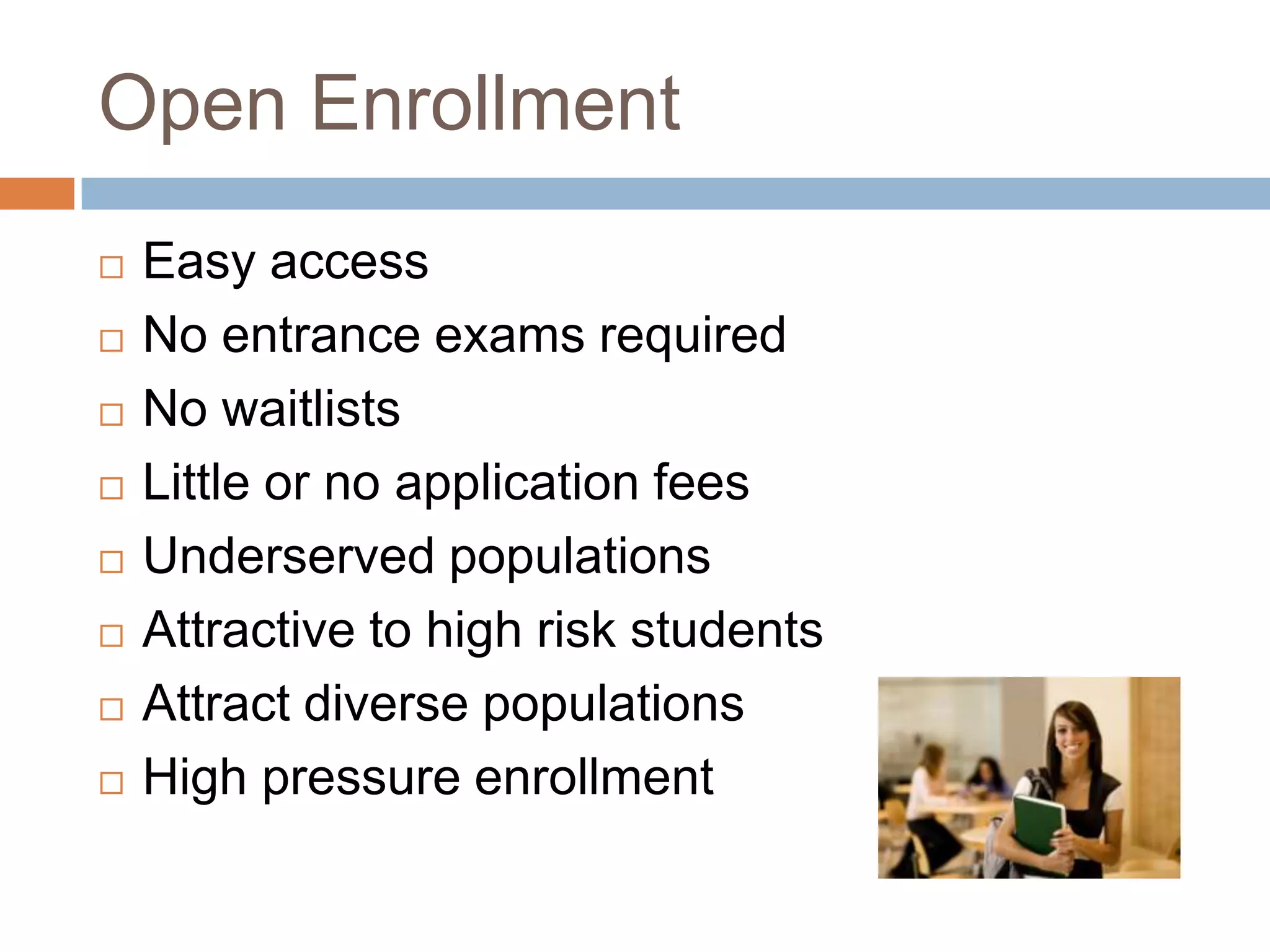 Open Enrollment

□ Easy access
□ No entrance exams required
□ No waitlists
□ Little or no application fees
□ Underserved populations
□ Attractive to high risk students
□ Attract diverse populations
□ High pressure enrollment